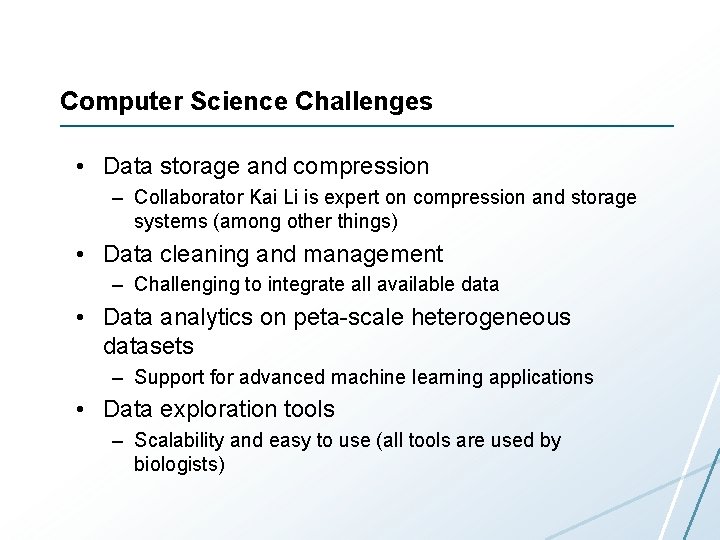 Computer Science Challenges

• Data storage and compression
– Collaborator Kai Li is expert on compression and storage systems (among other things)

• Data cleaning and management
– Challenging to integrate all available data

• Data analytics on peta-scale heterogeneous datasets
– Support for advanced machine learning applications

• Data exploration tools
– Scalability and easy to use (all tools are used by biologists)